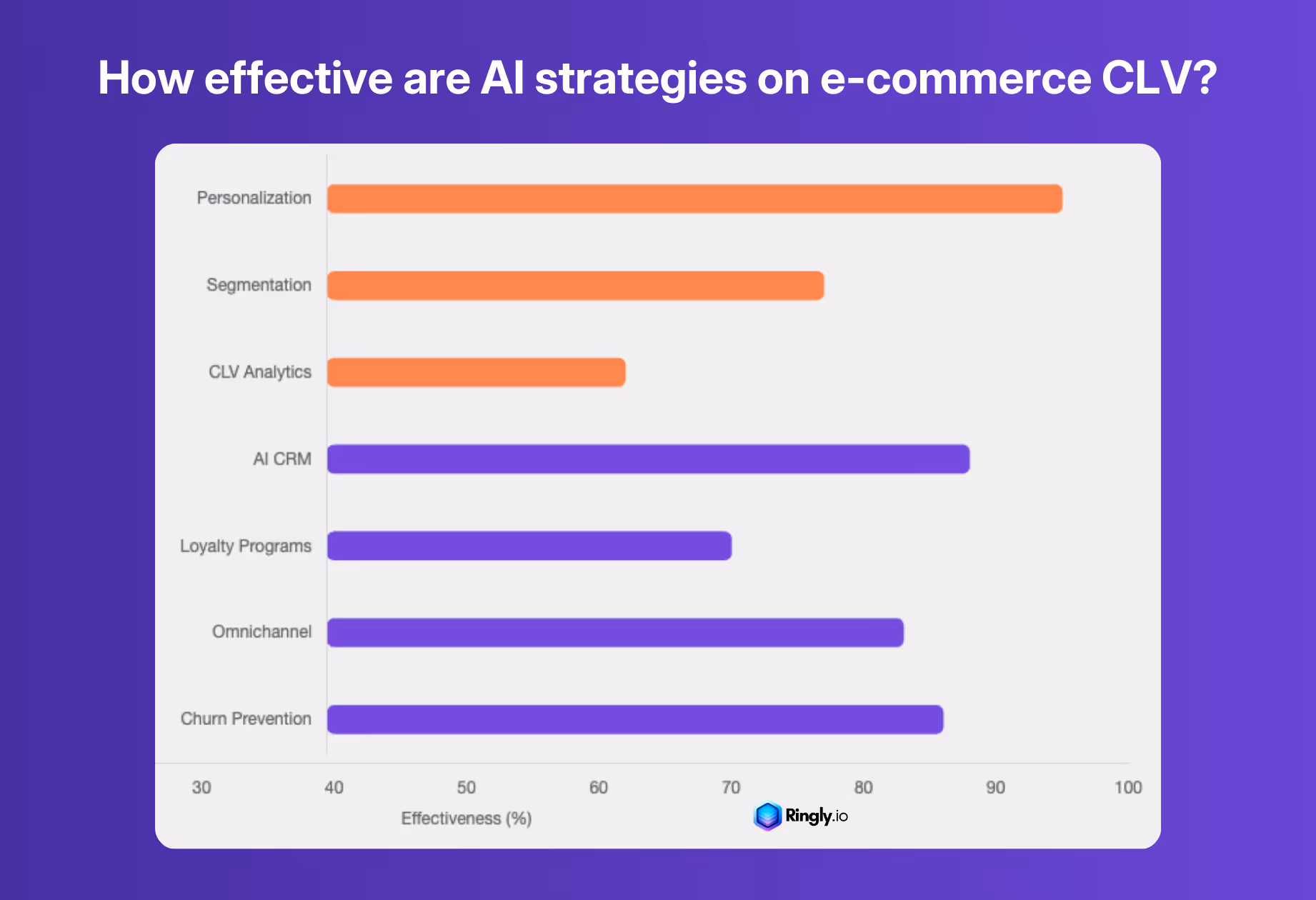 How effective are AI strategies on e-commerce CLV?

Personalization

Segmentation

CLV Analytics

AI CRM

Loyalty Programs

Omnichannel

Churn Prevention

30 40 50 60 70 80 90 100

Effectiveness (%)

Ringly.io